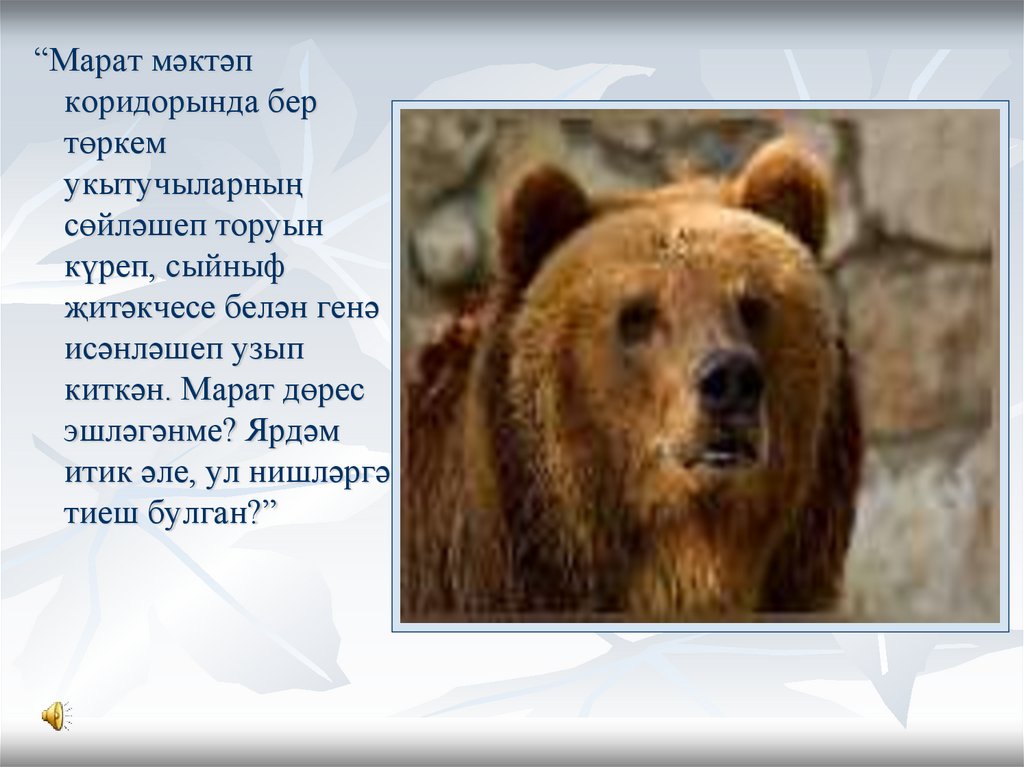 “Марат мәктәп коридорында бер төркем укытучыларның сөйләшеп торуын күреп, сыйныф җитәкчесе белән генә исәнләшеп узып киткән. Марат дөрес эшләгәнме? Ярдәм итик әле, ул нишләргә тиеш булган?”